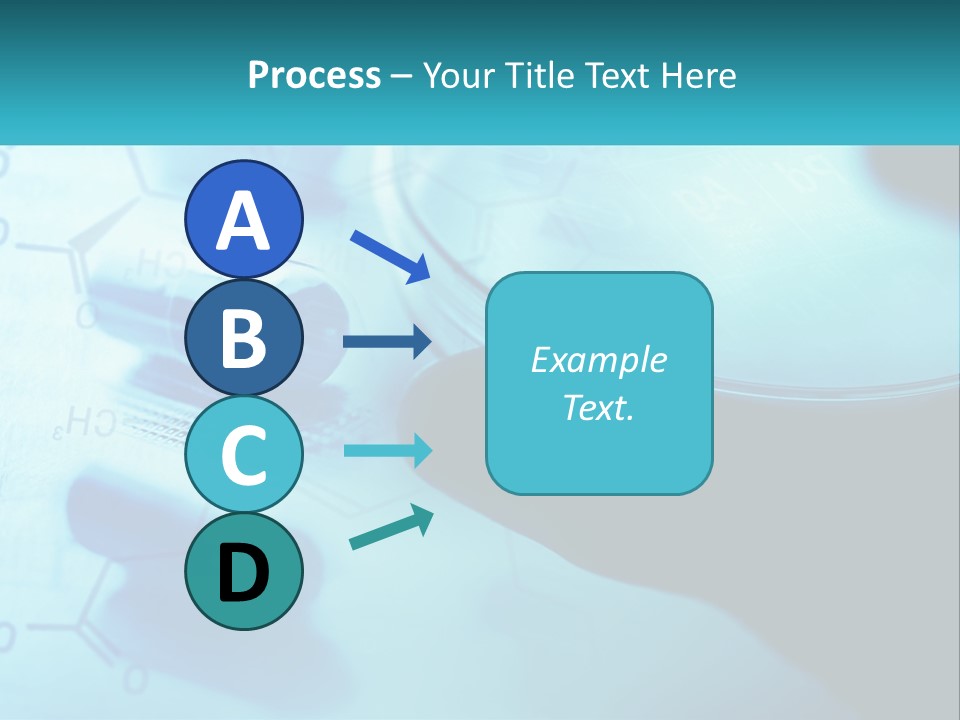 Process – Your Title Text Here

A

B

C

D

Example Text.